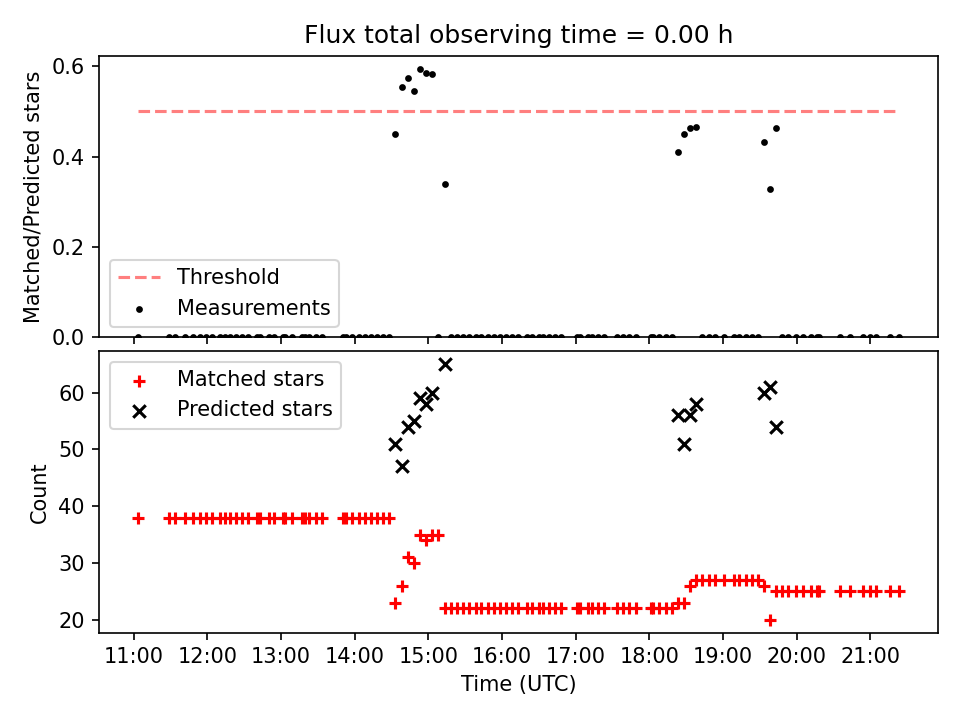 Flux total observing time = 0.00 h

Matched/Predicted stars

0.6
0.4
0.2
0.0

Threshold
Measurements

Matched stars
Predicted stars

Count

60
50
40
30
20

11:00 12:00 13:00 14:00 15:00 16:00 17:00 18:00 19:00 20:00 21:00

Time (UTC)